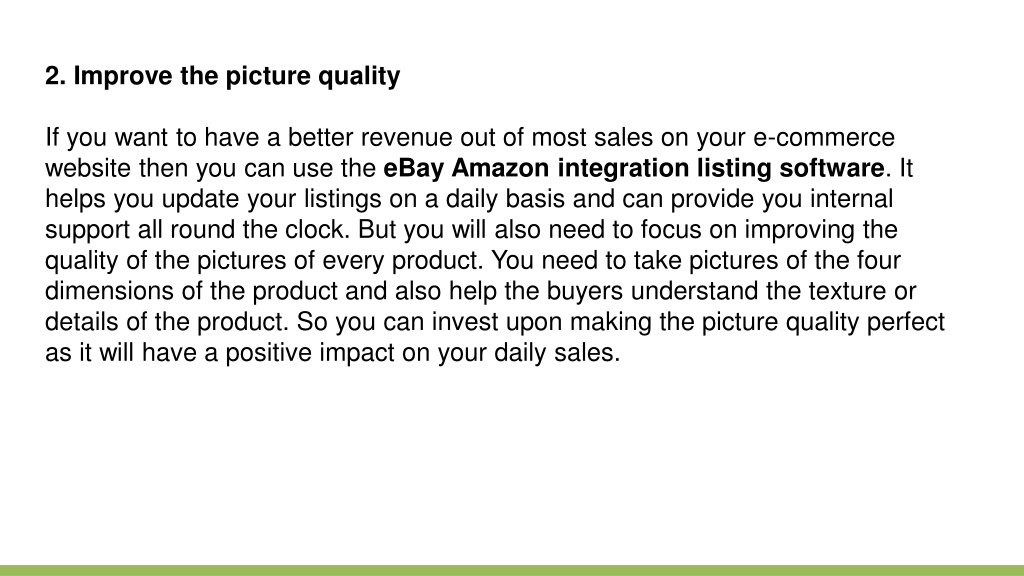 2. Improve the picture quality

If you want to have a better revenue out of most sales on your e-commerce website then you can use the eBay Amazon integration listing software. It helps you update your listings on a daily basis and can provide you internal support all round the clock. But you will also need to focus on improving the quality of the pictures of every product. You need to take pictures of the four dimensions of the product and also help the buyers understand the texture or details of the product. So you can invest upon making the picture quality perfect as it will have a positive impact on your daily sales.